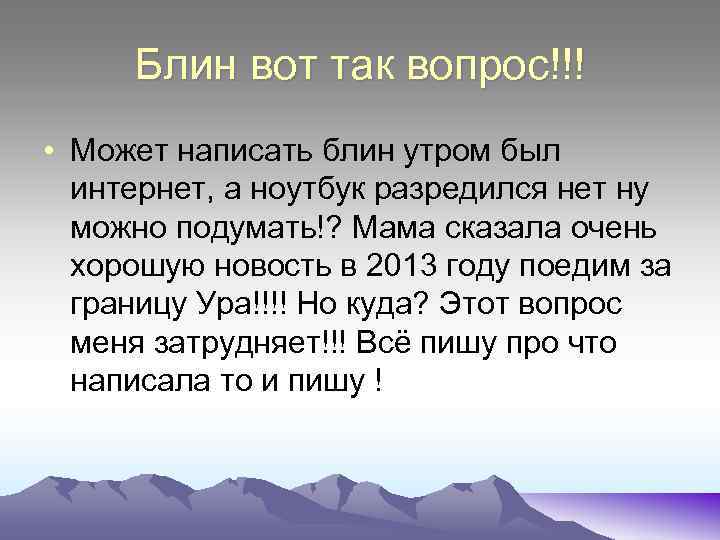 Блин вот так вопрос!!!

• Может написать блин утром был интернет, а ноутбук разредился нет ну можно подумать!? Мама сказала очень хорошую новость в 2013 году поедим за границу Ура!!!! Но куда? Этот вопрос меня затрудняет!!! Всё пишу про что написала то и пишу !